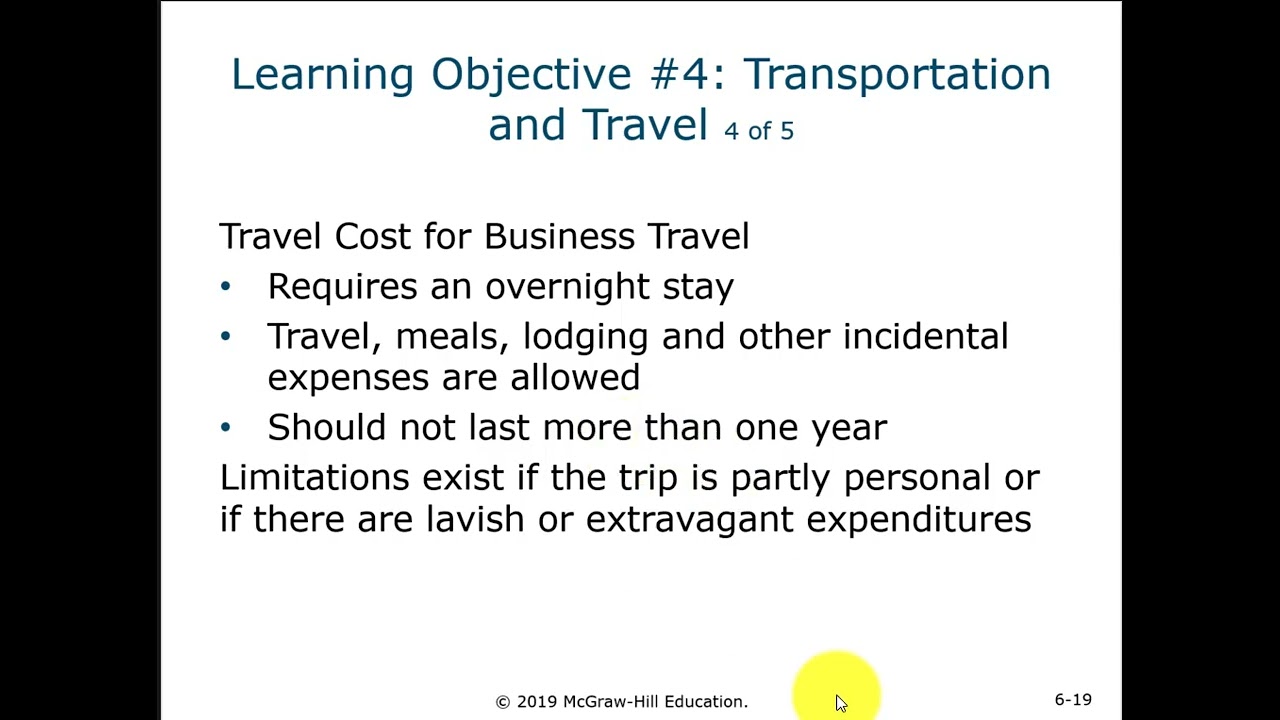 Learning Objective #4: Transportation and Travel 4 of 5

Travel Cost for Business Travel

• Requires an overnight stay

• Travel, meals, lodging and other incidental expenses are allowed

• Should not last more than one year

Limitations exist if the trip is partly personal or if there are lavish or extravagant expenditures

© 2019 McGraw-Hill Education.

6-19